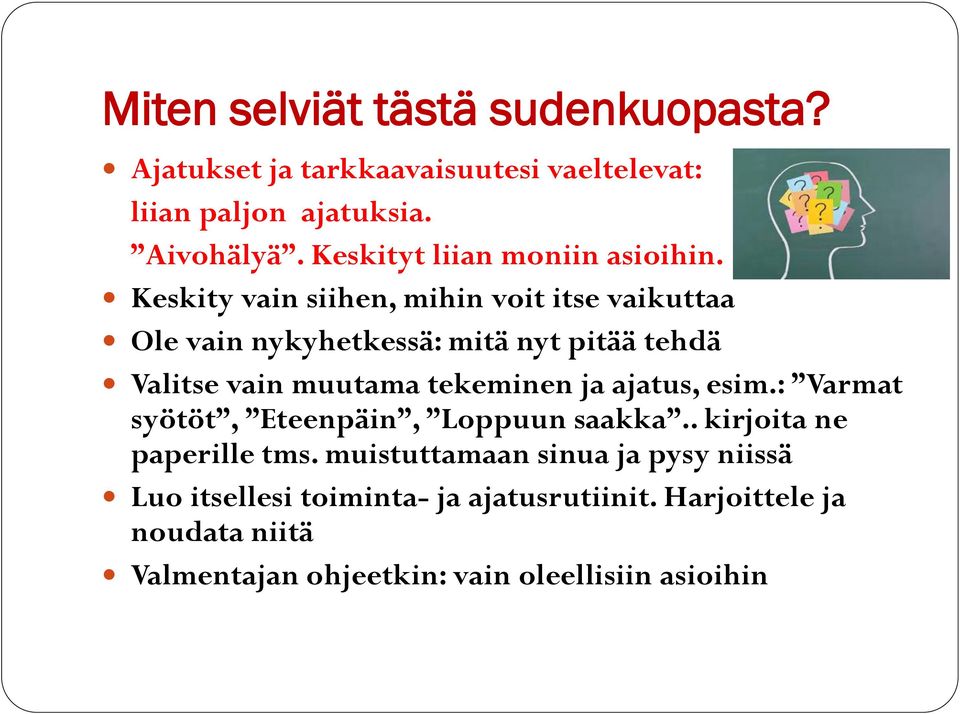 Miten selviät tästä sudenkuopasta?

- Ajatukset ja tarkkaavaisuutesi vaeltelevat: liian paljon ajatuksia. ”Aivohälyä”. Keskityt liian moniin asioihin.
- Keskity vain siihen, mihin voit itse vaikuttaa
- Ole vain nykyhetkessä: mitä nyt pitää tehdä
- Valitse vain muutama tekeminen ja ajatus, esim.: ”Varmat syötöt”, ”Eteenpäin”, ”Loppuun saakka”.. kirjoita ne paperille tms. muistuttamaan sinua ja pysy niissä
- Luo itsellesi toiminta- ja ajatusrutiinit. Harjoittele ja noudata niitä
- Valmentajan ohjeetkin: vain oleellisiin asioihin

? ? ? ? ?